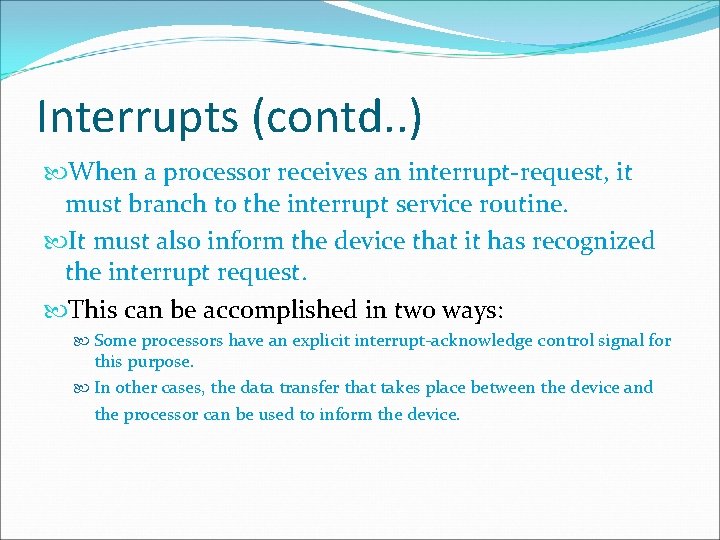 Interrupts (contd..)

When a processor receives an interrupt-request, it must branch to the interrupt service routine.

It must also inform the device that it has recognized the interrupt request.

This can be accomplished in two ways:

Some processors have an explicit interrupt-acknowledge control signal for this purpose.

In other cases, the data transfer that takes place between the device and the processor can be used to inform the device.